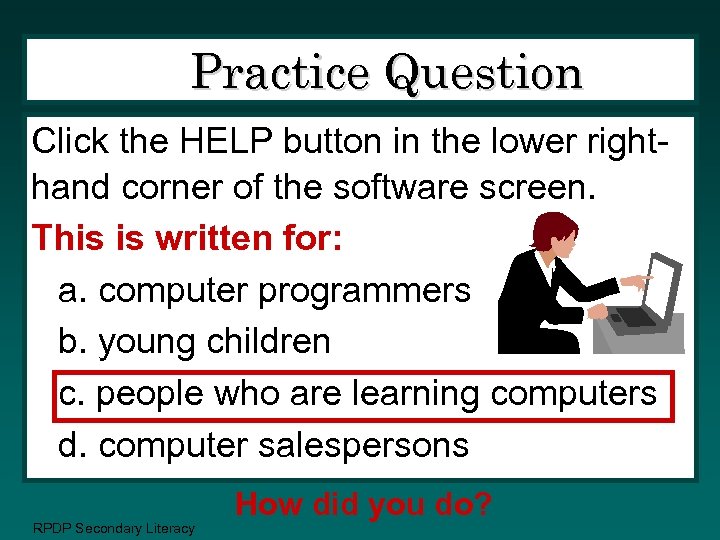 Practice Question

Click the HELP button in the lower right-hand corner of the software screen.

This is written for:

a. computer programmers

b. young children

c. people who are learning computers

d. computer salespersons

How did you do?

RPDP Secondary Literacy